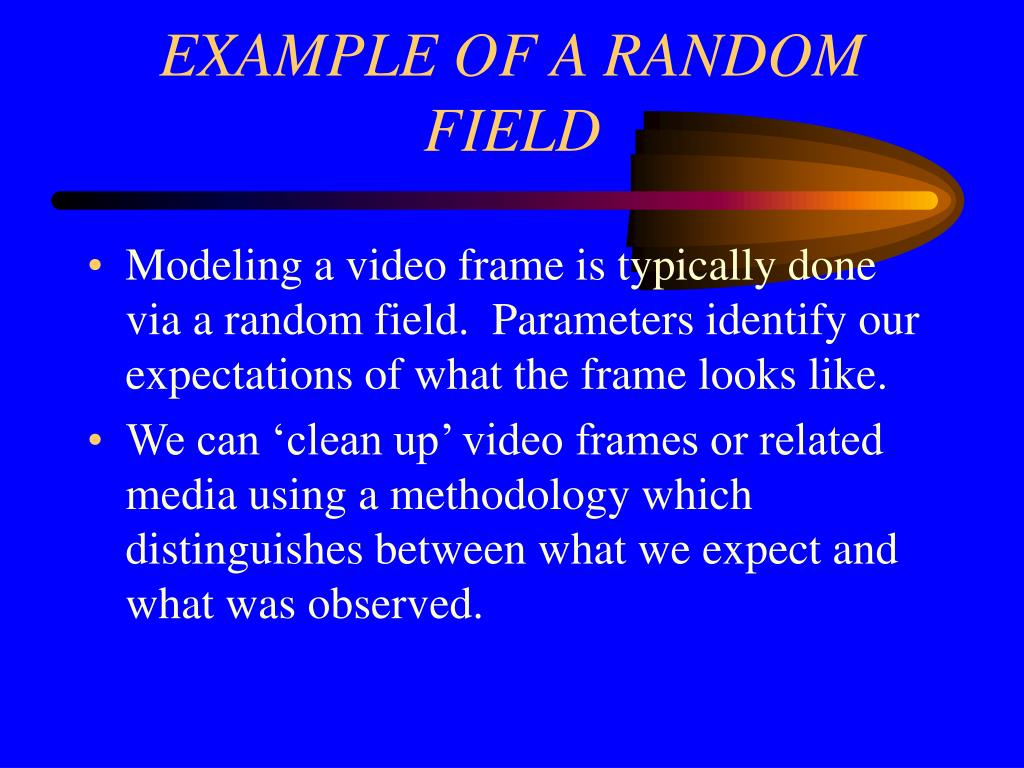 EXAMPLE OF A RANDOM FIELD

• Modeling a video frame is typically done via a random field. Parameters identify our expectations of what the frame looks like.
• We can ‘clean up’ video frames or related media using a methodology which distinguishes between what we expect and what was observed.